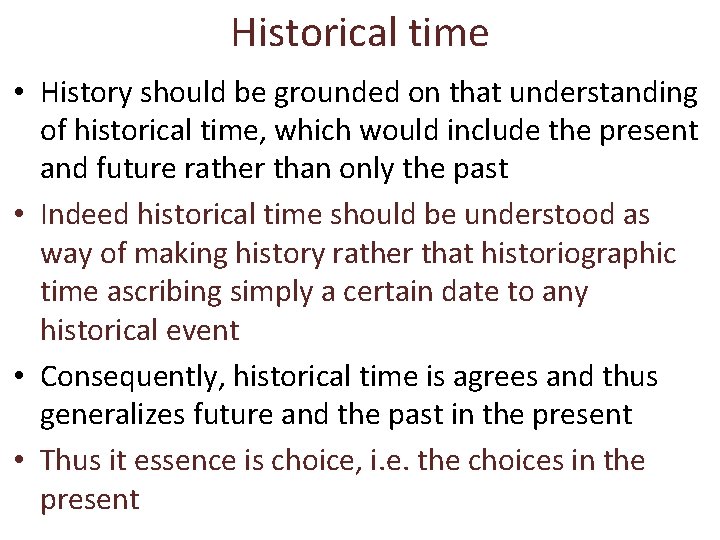 Historical time

• History should be grounded on that understanding of historical time, which would include the present and future rather than only the past

• Indeed historical time should be understood as way of making history rather that historiographic time ascribing simply a certain date to any historical event

• Consequently, historical time is agrees and thus generalizes future and the past in the present

• Thus it essence is choice, i.e. the choices in the present